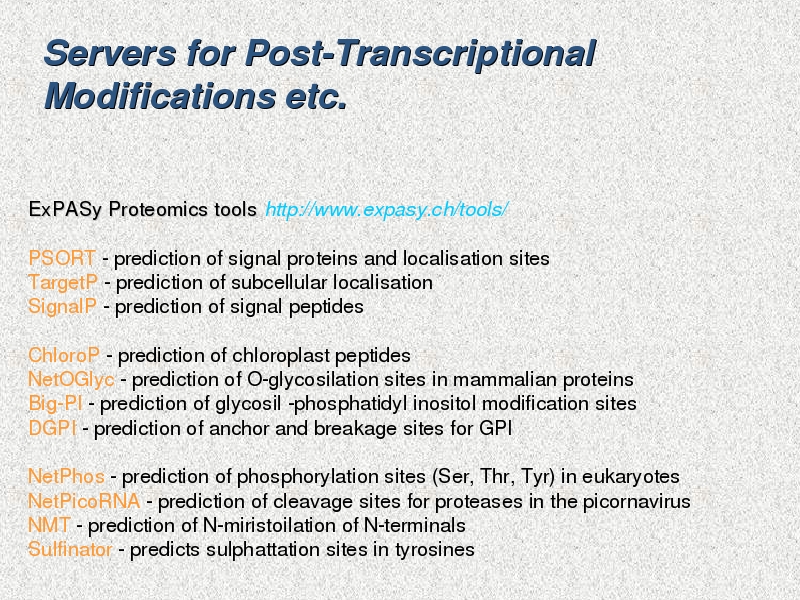 Servers for Post-Transcriptional Modifications etc.

ExPASy Proteomics tools http://www.expasy.ch/tools/

PSORT - prediction of signal proteins and localisation sites
TargetP - prediction of subcellular localisation
SignalP - prediction of signal peptides

ChloroP - prediction of chloroplast peptides
NetOGlyc - prediction of O-glycosilation sites in mammalian proteins
Big-PI - prediction of glycosil -phosphatidyl inositol modification sites
DGPI - prediction of anchor and breakage sites for GPI

NetPhos - prediction of phosphorylation sites (Ser, Thr, Tyr) in eukaryotes
NetPicoRNA - prediction of cleavage sites for proteases in the picornavirus
NMT - prediction of N-miristoilation of N-terminals
Sulfinator - predicts sulphattation sites in tyrosines